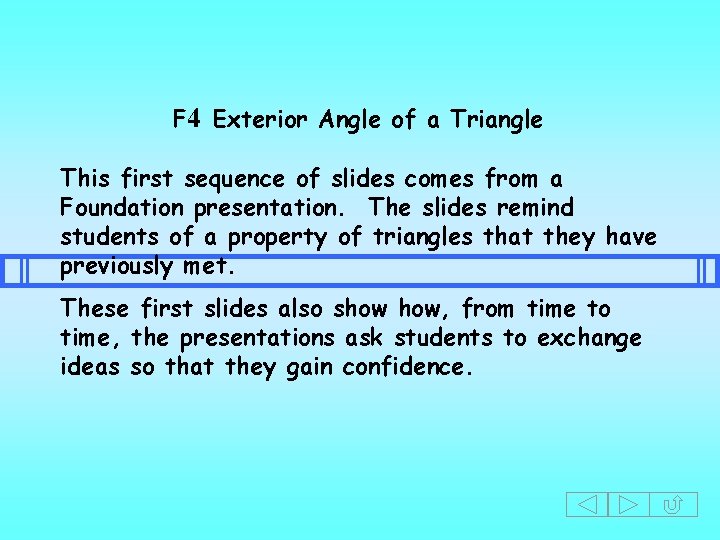 F4 Exterior Angle of a Triangle

This first sequence of slides comes from a Foundation presentation.  The slides remind students of a property of triangles that they have previously met.

These first slides also show how, from time to time, the presentations ask students to exchange ideas so that they gain confidence.